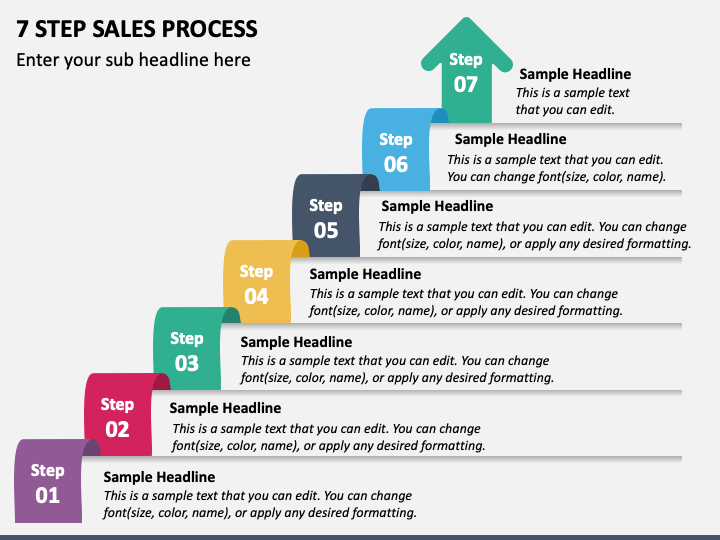 7 STEP SALES PROCESS

Enter your sub headline here

Step 07

Sample Headline
This is a sample text that you can edit.

Step 06

Sample Headline
This is a sample text that you can edit. You can change font(size, color, name).

Step 05

Sample Headline
This is a sample text that you can edit. You can change font(size, color, name), or apply any desired formatting.

Step 04

Sample Headline
This is a sample text that you can edit. You can change font(size, color, name), or apply any desired formatting.

Step 03

Sample Headline
This is a sample text that you can edit. You can change font(size, color, name), or apply any desired formatting.

Step 02

Sample Headline
This is a sample text that you can edit. You can change font(size, color, name), or apply any desired formatting.

Step 01

Sample Headline
This is a sample text that you can edit. You can change font(size, color, name), or apply any desired formatting.